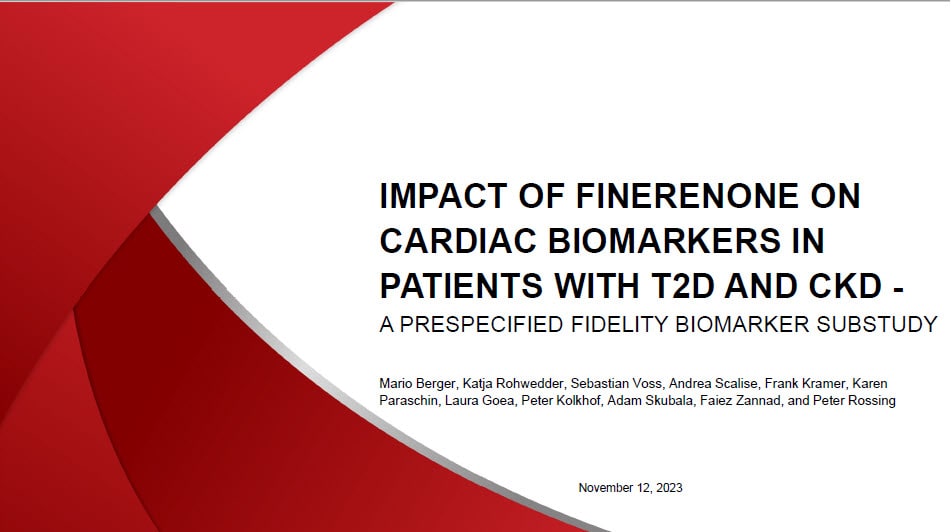 IMPACT OF FINERENONE ON CARDIAC BIOMARKERS IN PATIENTS WITH T2D AND CKD -
A PRESPECIFIED FIDELITY BIOMARKER SUBSTUDY

Mario Berger, Katja Rohwedder, Sebastian Voss, Andrea Scalise, Frank Kramer, Karen Paraschin, Laura Goea, Peter Kolkhof, Adam Skubala, Faiez Zannad, and Peter Rossing

November 12, 2023